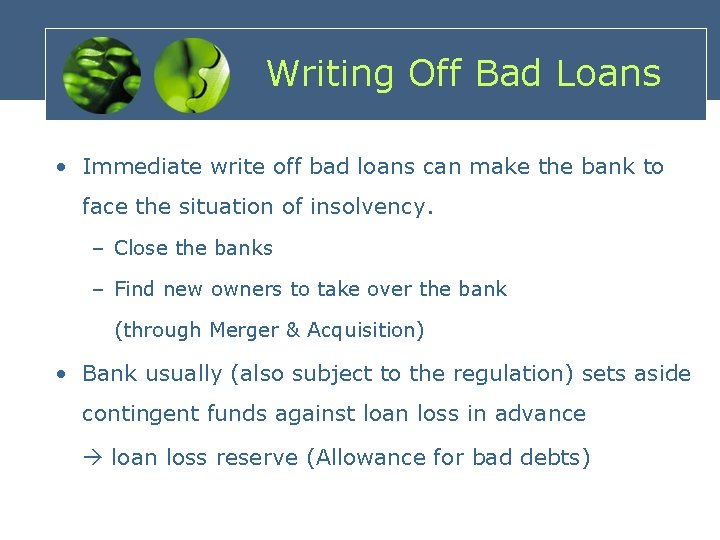 Writing Off Bad Loans

• Immediate write off bad loans can make the bank to face the situation of insolvency.

– Close the banks

– Find new owners to take over the bank (through Merger & Acquisition)

• Bank usually (also subject to the regulation) sets aside contingent funds against loan loss in advance

→ loan loss reserve (Allowance for bad debts)